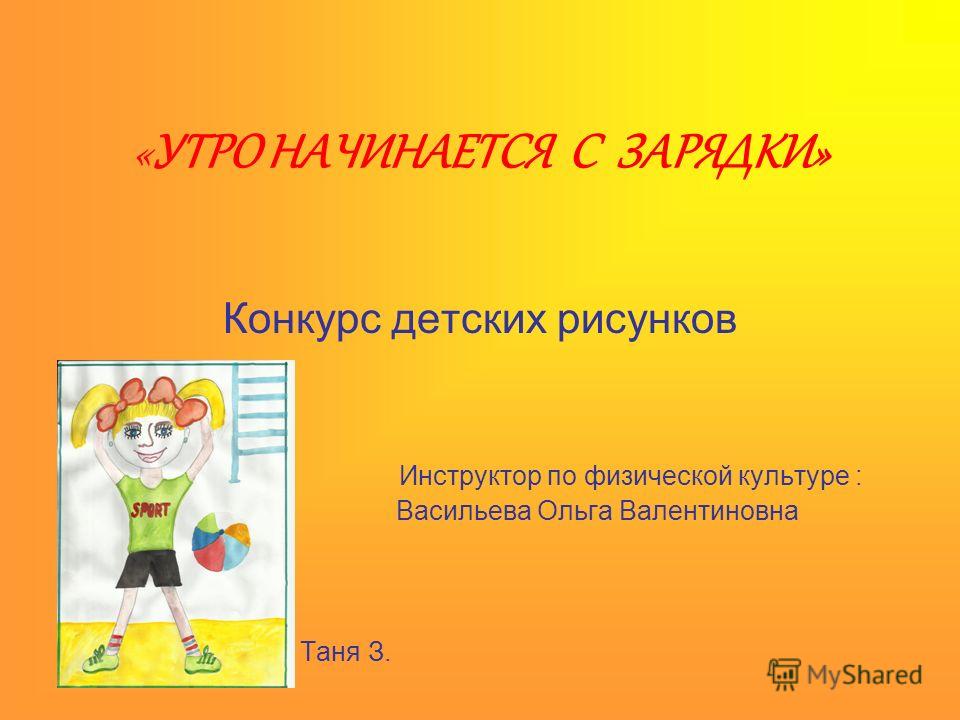 «УТРО НАЧИНАЕТСЯ С ЗАРЯДКИ»

Конкурс детских рисунков

SPORT

Инструктор по физической культуре :
Васильева Ольга Валентиновна

Таня З.

MyShared